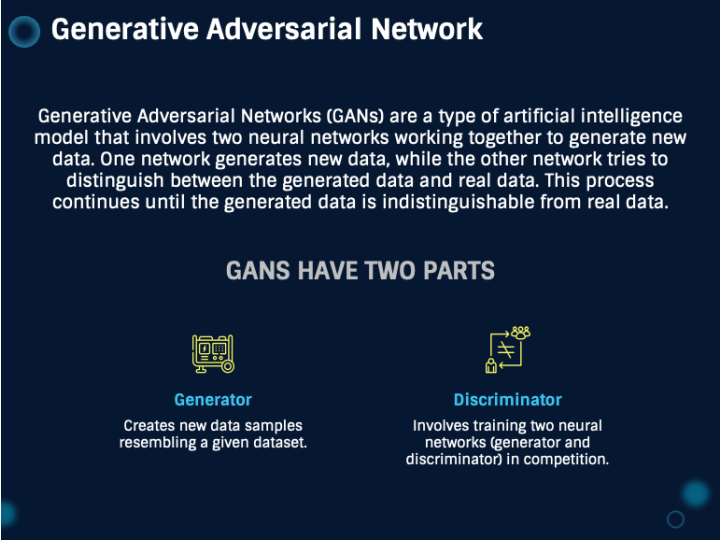 Generative Adversarial Network

Generative Adversarial Networks (GANs) are a type of artificial intelligence model that involves two neural networks working together to generate new data. One network generates new data, while the other network tries to distinguish between the generated data and real data. This process continues until the generated data is indistinguishable from real data.

GANS HAVE TWO PARTS

Generator

Creates new data samples resembling a given dataset.

Discriminator

Involves training two neural networks (generator and discriminator) in competition.